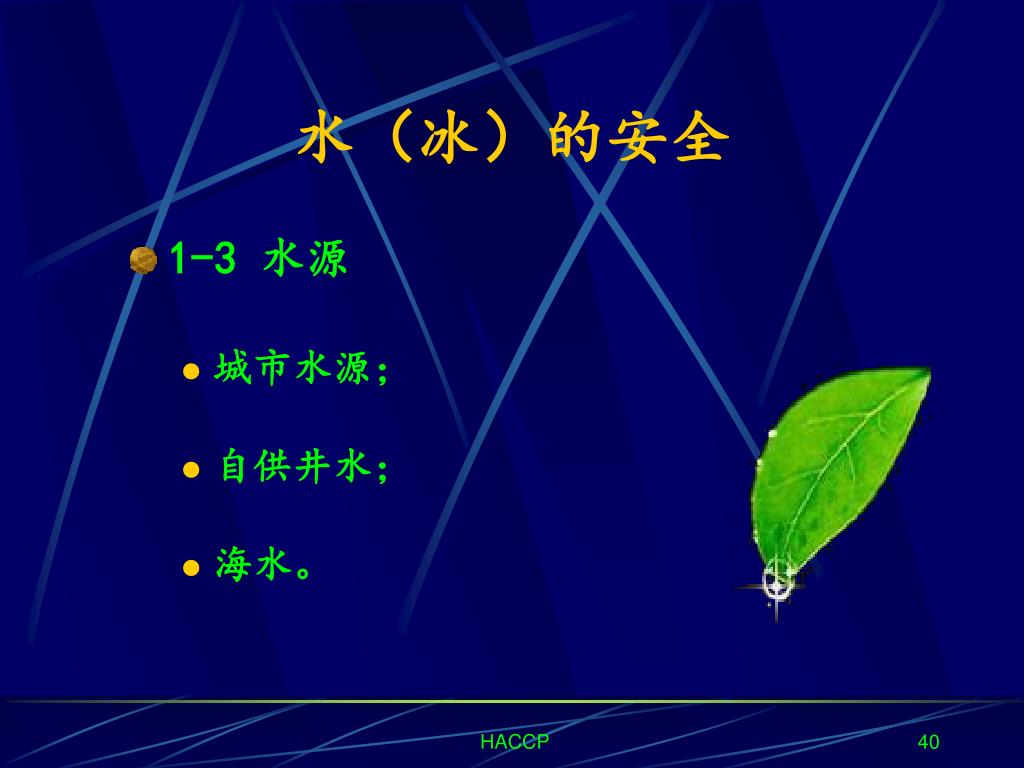 水（冰）的安全

1-3 水源

城市水源；

自供井水；

海水。

HACCP

40